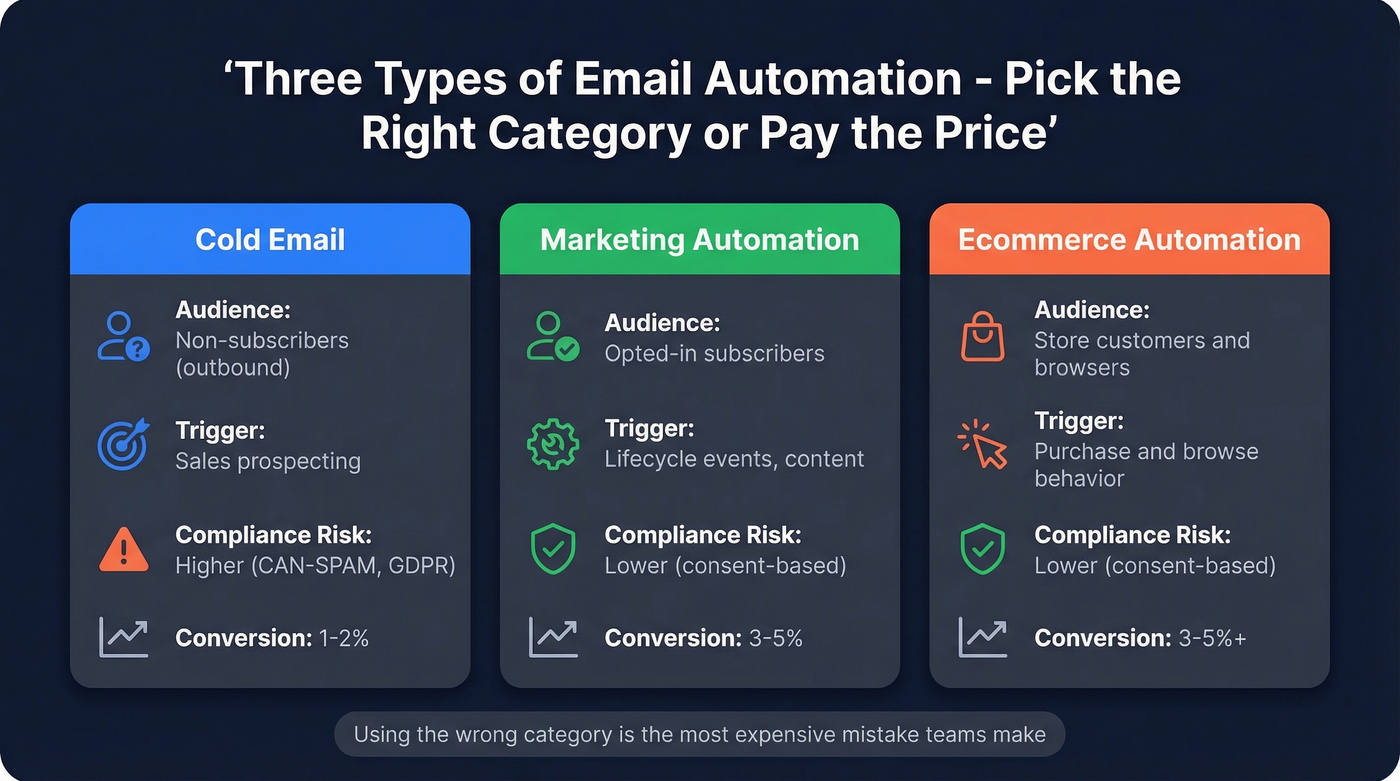 ‘Three Types of Email Automation - Pick the Right Category or Pay the Price’

Cold Email

Audience:
Non-subscribers (outbound)

Trigger:
Sales prospecting

Compliance Risk:
Higher (CAN-SPAM, GDPR)

Conversion: 1-2%

Marketing Automation

Audience:
Opted-in subscribers

Trigger:
Lifecycle events, content

Compliance Risk:
Lower (consent-based)

Conversion: 3-5%

Ecommerce Automation

Audience:
Store customers and browsers

Trigger:
Purchase and browse behavior

Compliance Risk:
Lower (consent-based)

Conversion: 3-5%+

Using the wrong category is the most expensive mistake teams make